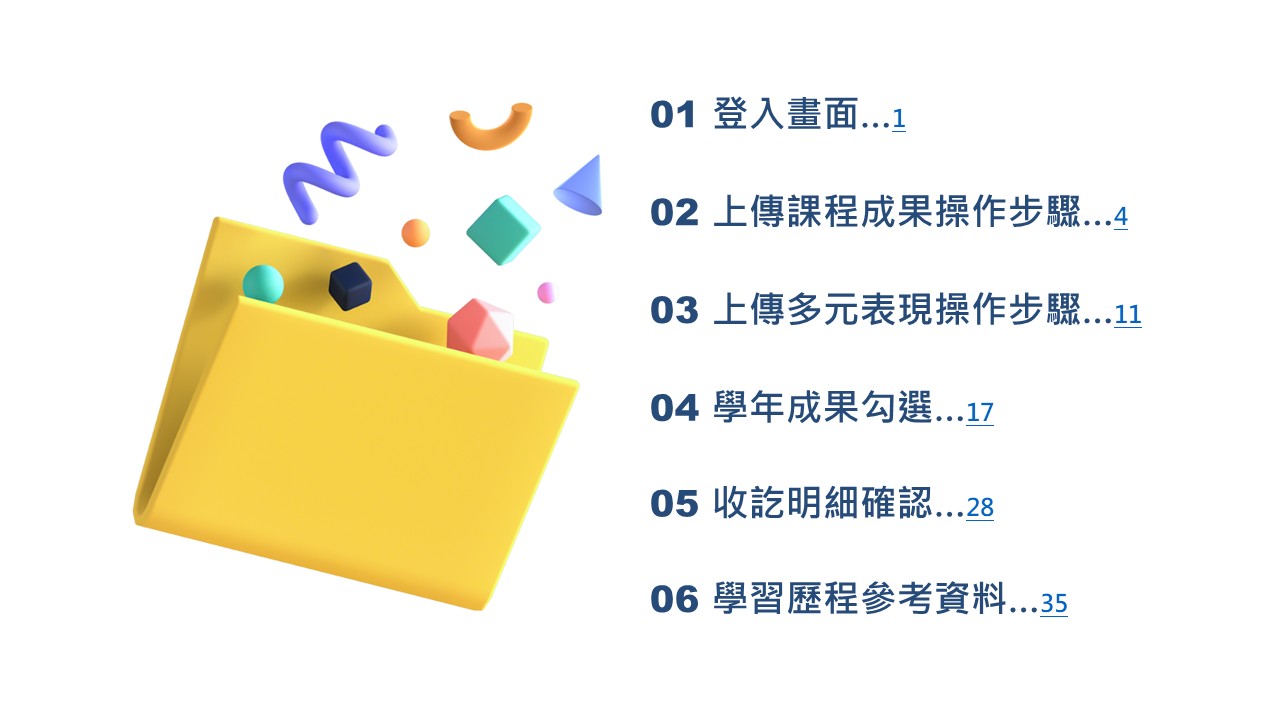 01 登入畫面...1

02 上傳課程成果操作步驟...4

03 上傳多元表現操作步驟...11

04 學年成果勾選...17

05 收訖明細確認...28

06 學習歷程參考資料...35